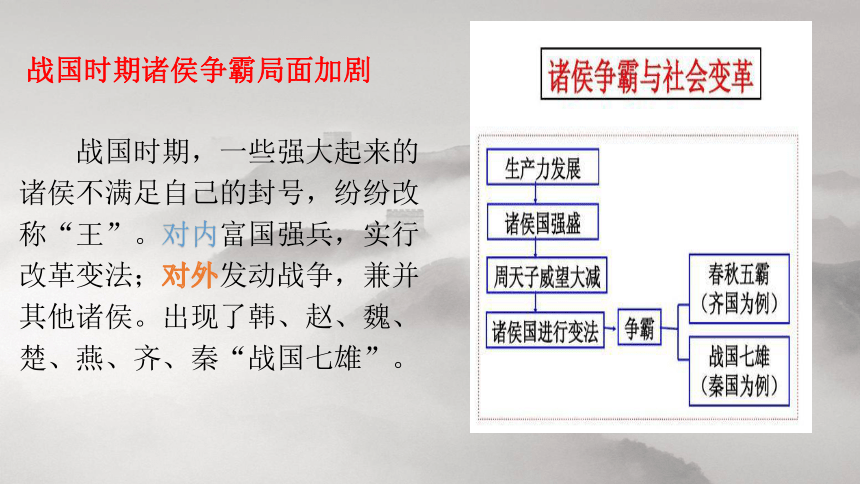 战国时期诸侯争霸局面加剧

战国时期，一些强大起来的诸侯不满足自己的封号，纷纷改称“王”。对内富国强兵，实行改革变法；对外发动战争，兼并其他诸侯。出现了韩、赵、魏、楚、燕、齐、秦“战国七雄”。

诸侯争霸与社会变革

生产力发展
诸侯国强盛
周天子威望大减
诸侯国进行变法
争霸
春秋五霸
(齐国为例)
战国七雄
(秦国为例)